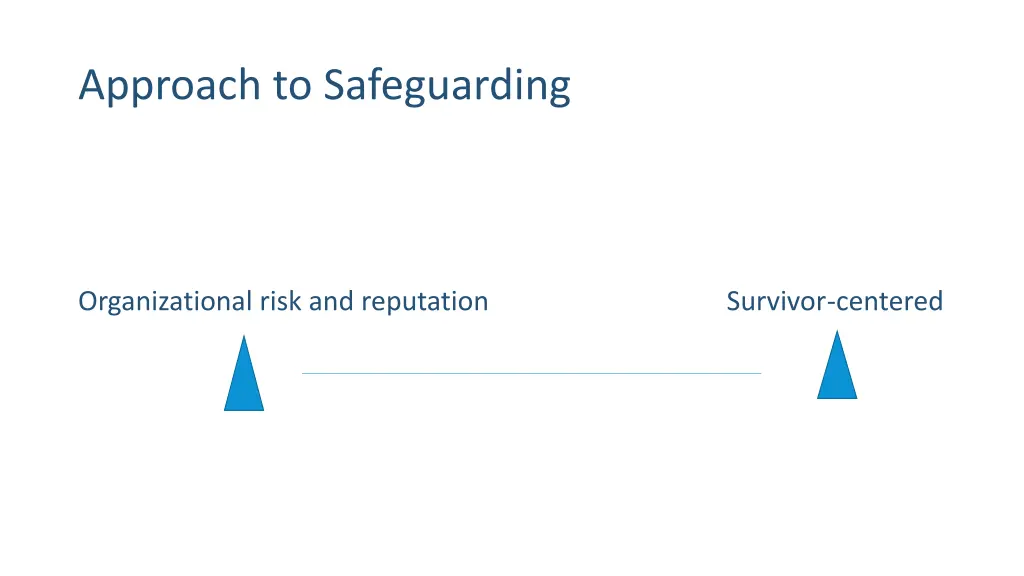 Approach to Safeguarding

Organizational risk and reputation

Survivor-centered